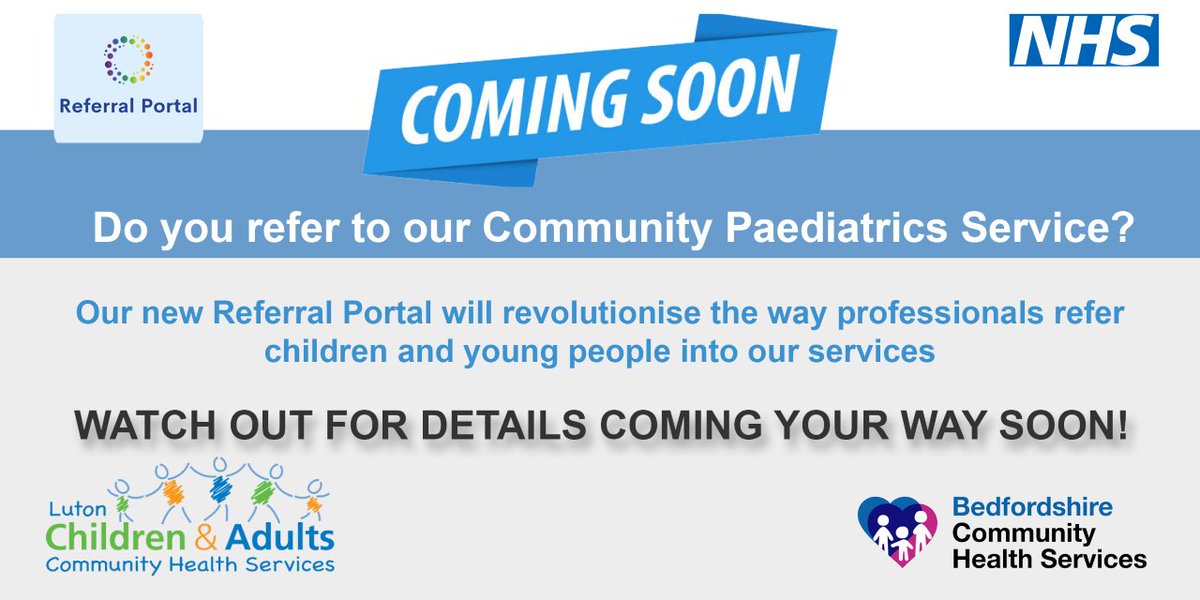 Referral Portal

COMING SOON

NHS

Do you refer to our Community Paediatrics Service?

Our new Referral Portal will revolutionise the way professionals refer children and young people into our services

WATCH OUT FOR DETAILS COMING YOUR WAY SOON!

Luton
Children & Adults
Community Health Services

Bedfordshire
Community
Health Services